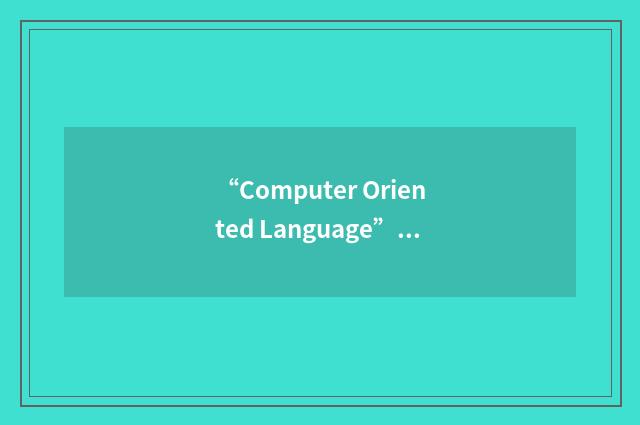 “Computer Oriented Language”...